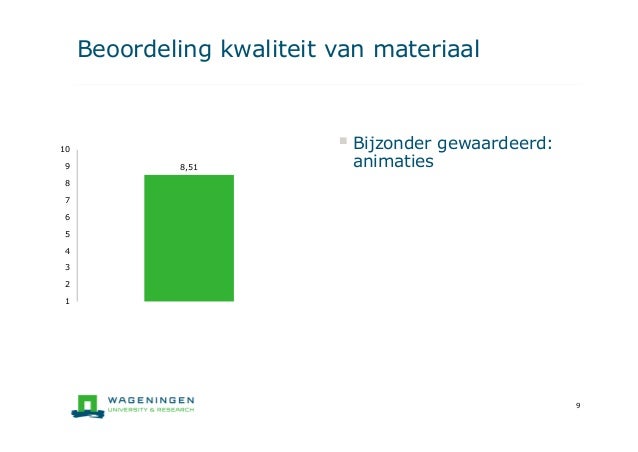 Beoordeling kwaliteit van materiaal

10
9
8
7
6
5
4
3
2
1

8,51

Bijzonder gewaardeerd: animaties

WAGENINGEN
UNIVERSITY & RESEARCH

9